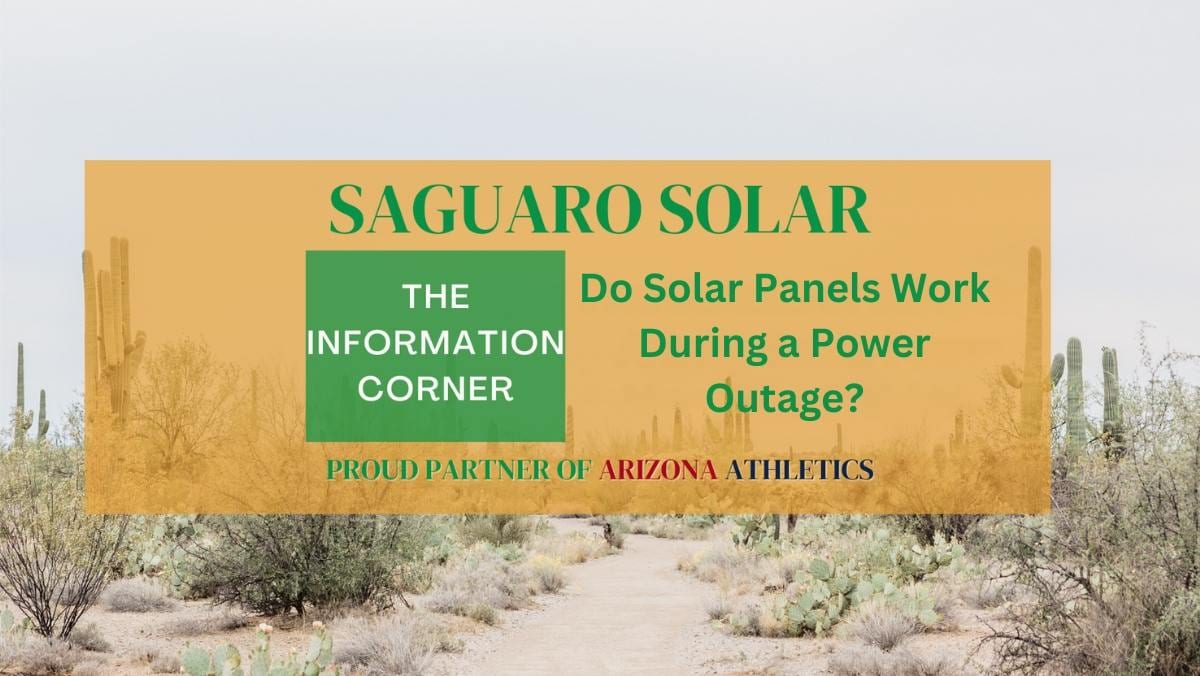 SAGUARO SOLAR

THE INFORMATION CORNER

Do Solar Panels Work During a Power Outage?

PROUD PARTNER OF ARIZONA ATHLETICS